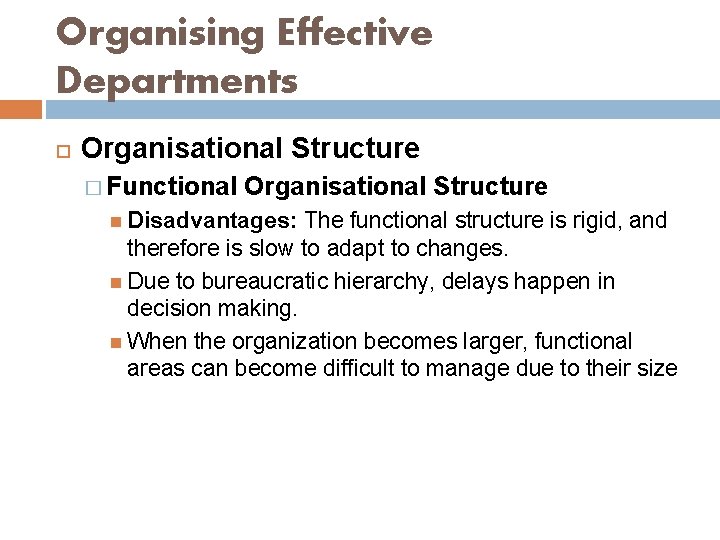 Organising Effective Departments

Organisational Structure

Functional Organisational Structure

Disadvantages: The functional structure is rigid, and therefore is slow to adapt to changes.

Due to bureaucratic hierarchy, delays happen in decision making.

When the organization becomes larger, functional areas can become difficult to manage due to their size